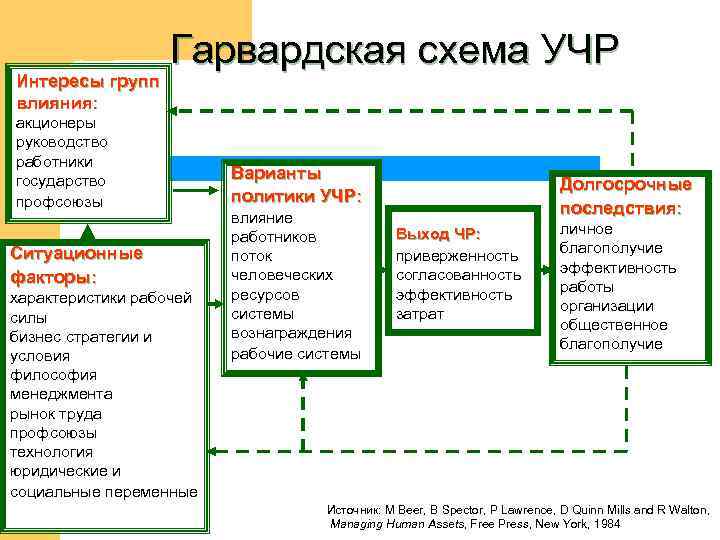 Гарвардская схема УЧР

Интересы групп влияния:
акционеры
руководство
работники
государство
профсоюзы

Ситуационные факторы:
характеристики рабочей силы
бизнес стратегии и условия
философия менеджмента
рынок труда
профсоюзы
технология
юридические и социальные переменные

Варианты политики УЧР:
влияние работников
поток человеческих ресурсов
системы вознаграждения
рабочие системы

Выход ЧР:
приверженность
согласованность
эффективность затрат

Долгосрочные последствия:
личное благополучие
эффективность работы организации
общественное благополучие

Источник: M Beer, B Spector, P Lawrence, D Quinn Mills and R Walton, Managing Human Assets, Free Press, New York, 1984